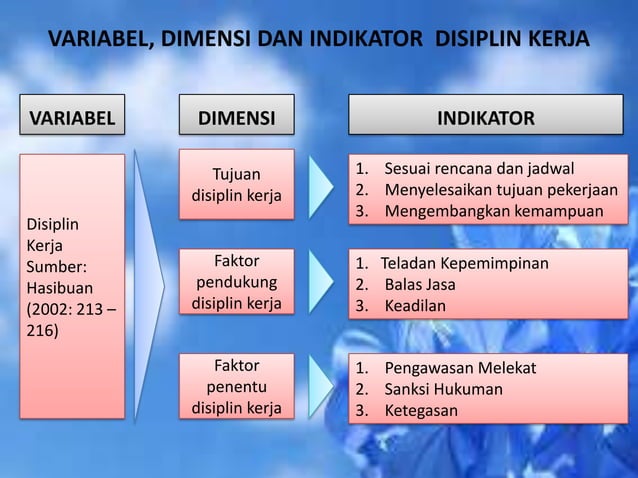 VARIABEL, DIMENSI DAN INDIKATOR DISIPLIN KERJA

VARIABEL

DIMENSI

INDIKATOR

Disiplin Kerja Sumber: Hasibuan (2002: 213 – 216)

Tujuan disiplin kerja

1. Sesuai rencana dan jadwal
2. Menyelesaikan tujuan pekerjaan
3. Mengembangkan kemampuan

Faktor pendukung disiplin kerja

1. Teladan Kepemimpinan
2. Balas Jasa
3. Keadilan

Faktor penentu disiplin kerja

1. Pengawasan Melekat
2. Sanksi Hukuman
3. Ketegasan